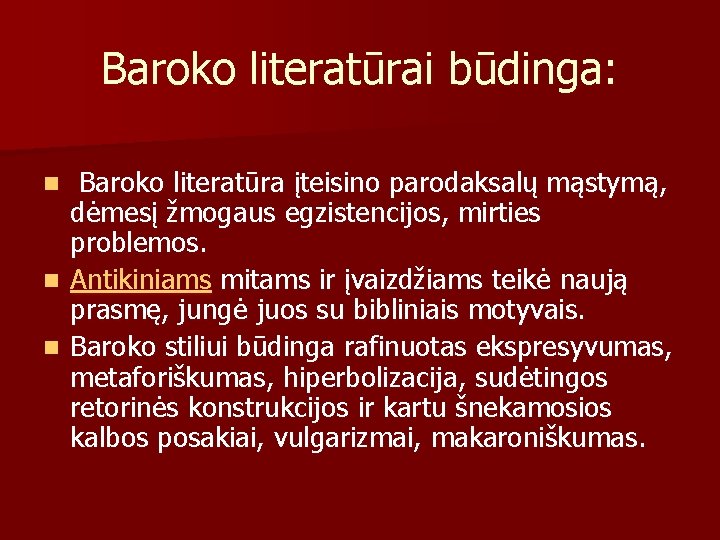 Baroko literatūrai būdinga:

• Baroko literatūra įteisino parodaksalų mąstymą, dėmesį žmogaus egzistencijos, mirties problemos.
• Antikiniams mitams ir įvaizdžiams teikė naują prasmę, jungė juos su bibliniais motyvais.
• Baroko stiliui būdinga rafinuotas ekspresyvumas, metaforiškumas, hiperbolizacija, sudėtingos retorinės konstrukcijos ir kartu šnekamosios kalbos posakiai, vulgarizmai, makaroniškumas.